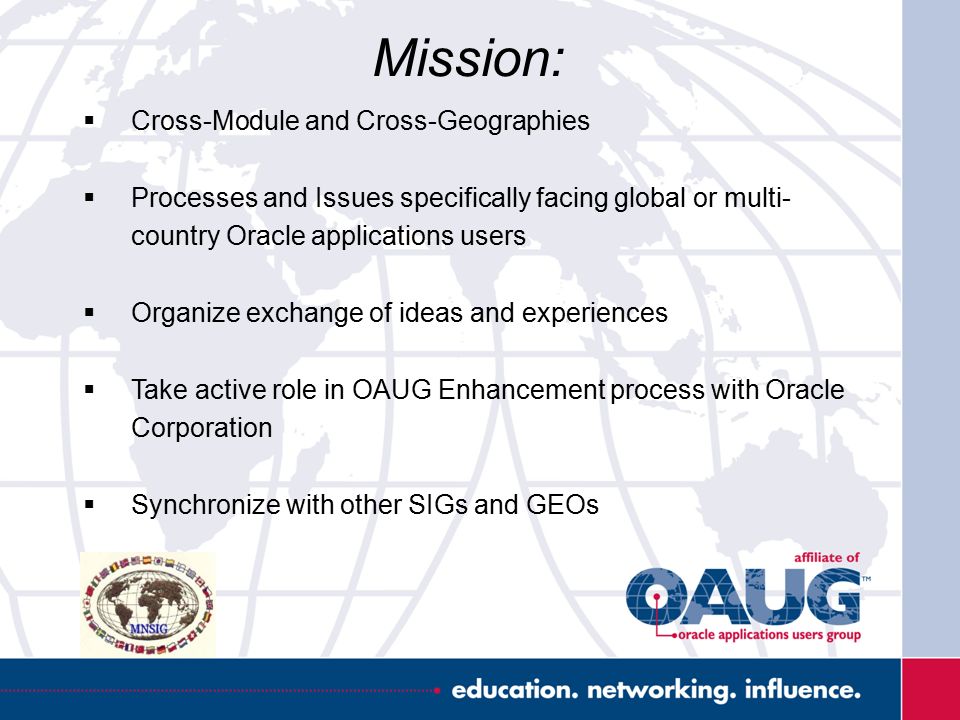 Mission:

▪ Cross-Module and Cross-Geographies

▪ Processes and Issues specifically facing global or multi-country Oracle applications users

▪ Organize exchange of ideas and experiences

▪ Take active role in OAUG Enhancement process with Oracle Corporation

▪ Synchronize with other SIGs and GEOs

MNSIG

affiliate of
OAUG™
oracle applications users group

education. networking. influence.